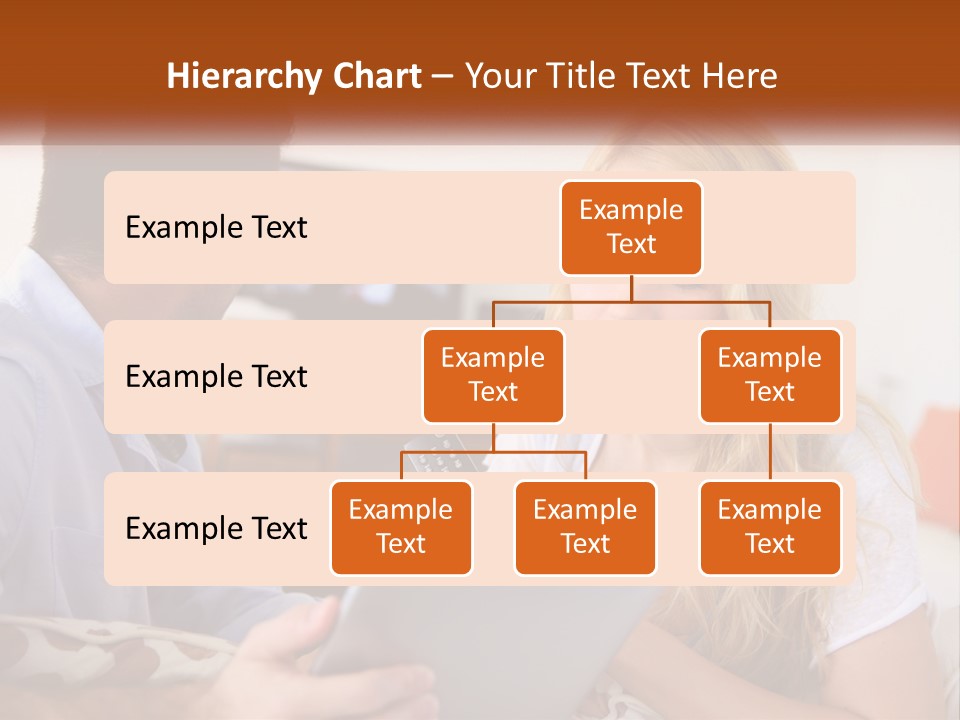 Hierarchy Chart – Your Title Text Here

Example Text

Example Text

Example Text

Example Text

Example Text

Example Text

Example Text

Example Text

Example Text